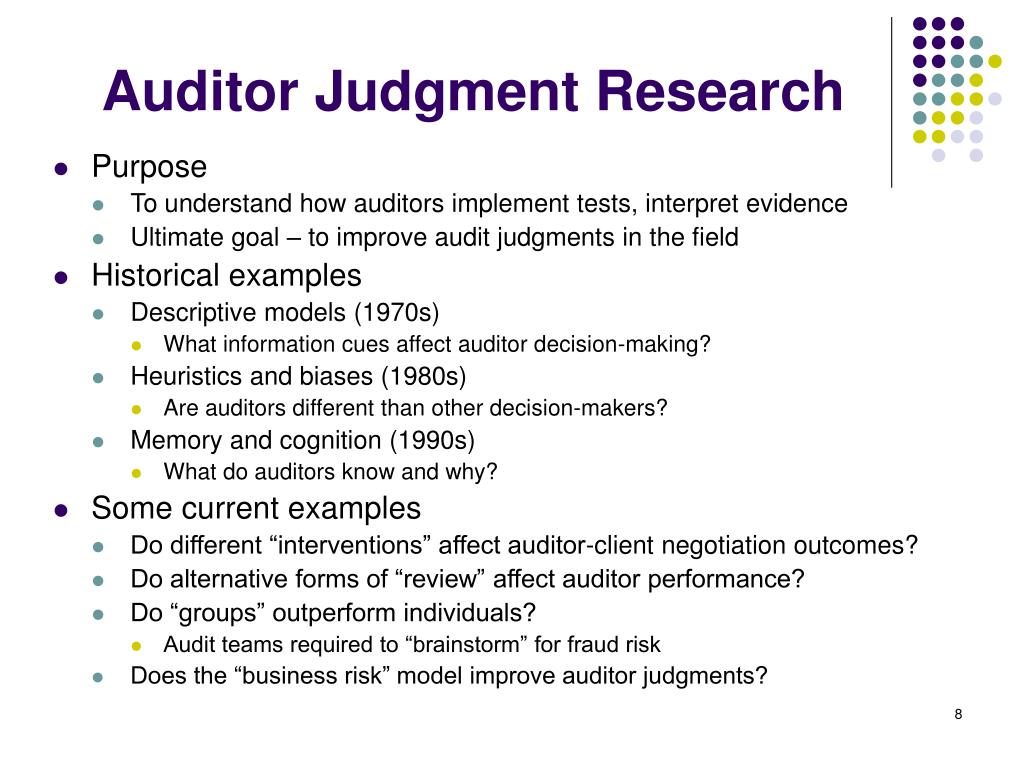 Auditor Judgment Research

- Purpose
  - To understand how auditors implement tests, interpret evidence
  - Ultimate goal – to improve audit judgments in the field
- Historical examples
  - Descriptive models (1970s)
    - What information cues affect auditor decision-making?
  - Heuristics and biases (1980s)
    - Are auditors different than other decision-makers?
  - Memory and cognition (1990s)
    - What do auditors know and why?
- Some current examples
  - Do different “interventions” affect auditor-client negotiation outcomes?
  - Do alternative forms of “review” affect auditor performance?
  - Do “groups” outperform individuals?
    - Audit teams required to “brainstorm” for fraud risk
  - Does the “business risk” model improve auditor judgments?

8